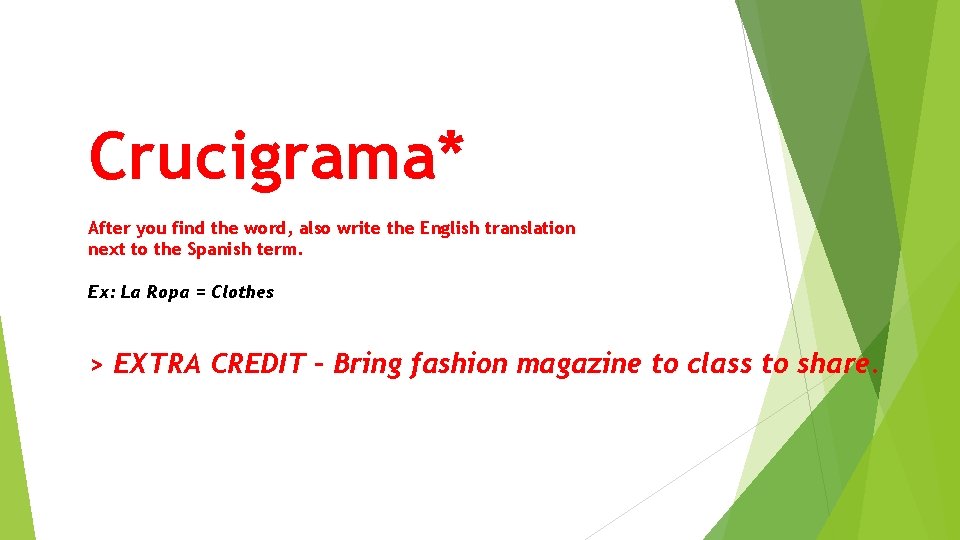 Crucigrama*

After you find the word, also write the English translation next to the Spanish term.

Ex: La Ropa = Clothes

> EXTRA CREDIT – Bring fashion magazine to class to share.